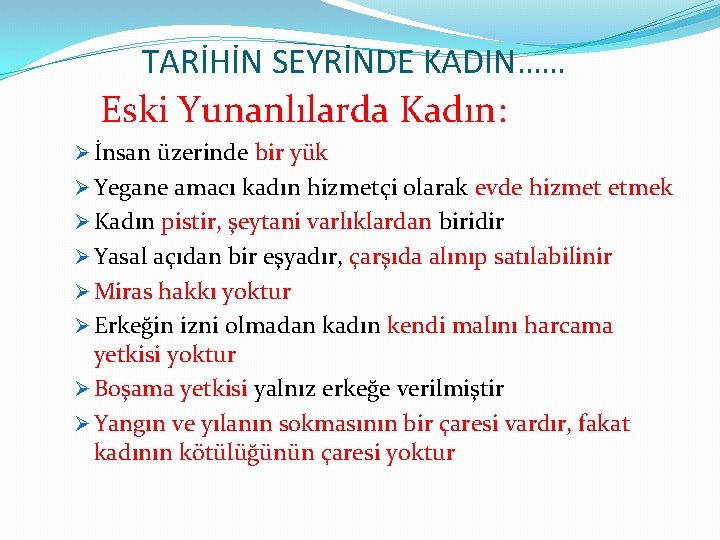 TARİHİN SEYRİNDE KADIN……

Eski Yunanlılarda Kadın:

➢ İnsan üzerinde bir yük
➢ Yegane amacı kadın hizmetçi olarak evde hizmet etmek
➢ Kadın pistir, şeytani varlıklardan biridir
➢ Yasal açıdan bir eşyadır, çarşıda alınıp satılabilinir
➢ Miras hakkı yoktur
➢ Erkeğin izni olmadan kadın kendi malını harcama yetkisi yoktur
➢ Boşama yetkisi yalnız erkeğe verilmiştir
➢ Yangın ve yılanın sokmasının bir çaresi vardır, fakat kadının kötülüğünün çaresi yoktur